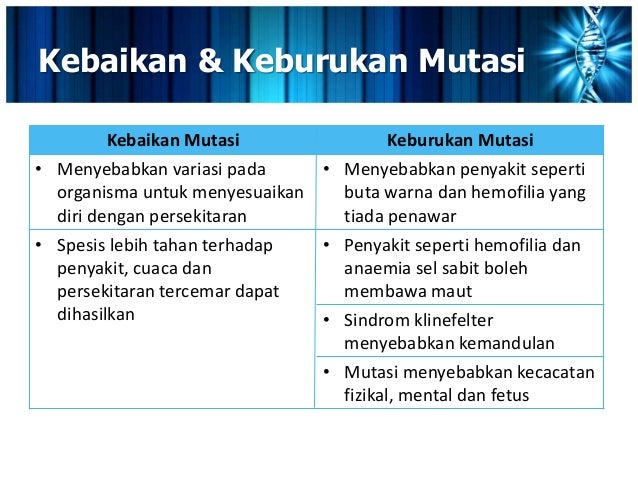 Kebaikan & Keburukan Mutasi

| Kebaikan Mutasi | Keburukan Mutasi |
|---|---|
| • Menyebabkan variasi pada organisma untuk menyesuaikan diri dengan persekitaran | • Menyebabkan penyakit seperti buta warna dan hemofilia yang tiada penawar |
| • Spesis lebih tahan terhadap penyakit, cuaca dan persekitaran tercemar dapat dihasilkan | • Penyakit seperti hemofilia dan anaemia sel sabit boleh membawa maut |
| | • Sindrom klinefelter menyebabkan kemandulan |
| | • Mutasi menyebabkan kecacatan fizikal, mental dan fetus |